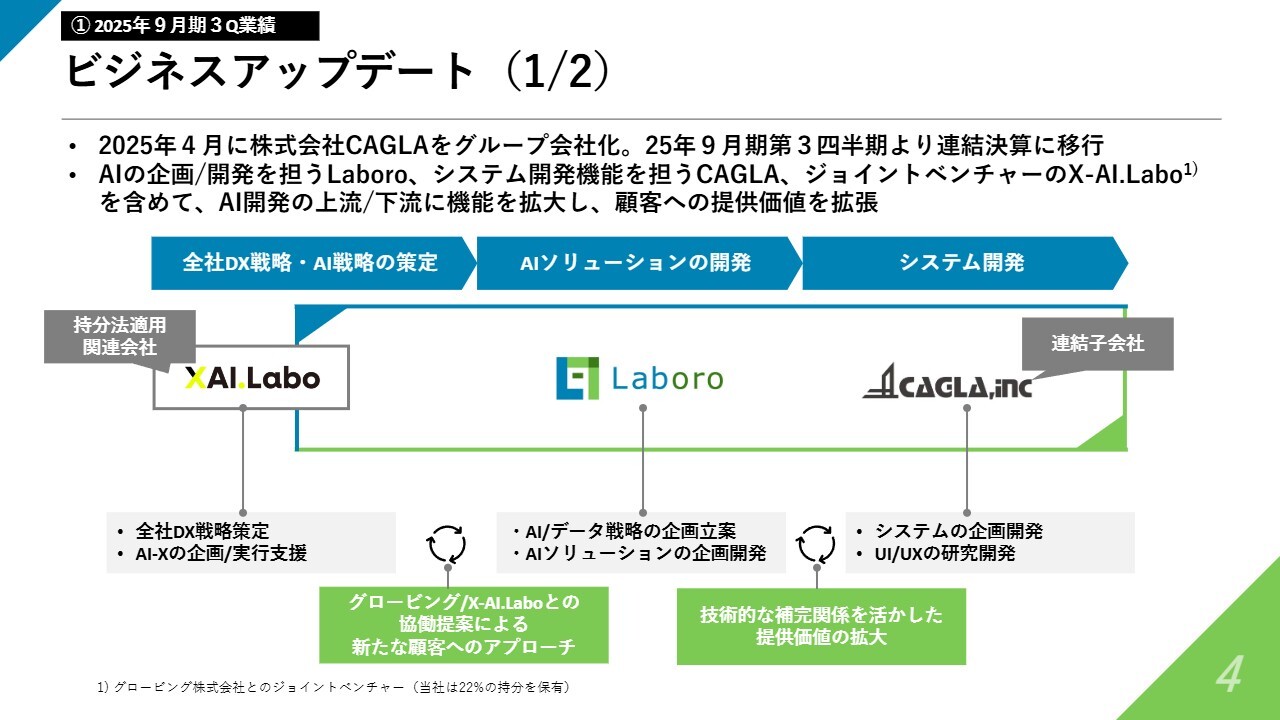 ① 2025年９月期３Q業績

ビジネスアップデート（1/2）

• 2025年４月に株式会社CAGLAをグループ会社化。25年９月期第３四半期より連結決算に移行
• AIの企画/開発を担うLaboro、システム開発機能を担うCAGLA、ジョイントベンチャーのX-AI.Labo$^{1)}$を含めて、AI開発の上流/下流に機能を拡大し、顧客への提供価値を拡張

全社DX戦略・AI戦略の策定
AIソリューションの開発
システム開発

持分法適用関連会社
XAI.Labo
Laboro
連結子会社
CAGLA,inc

• 全社DX戦略策定
• AI-Xの企画/実行支援

・AI/データ戦略の企画立案
・AIソリューションの企画開発

• システムの企画開発
• UI/UXの研究開発

グロービング/X-AI.Laboとの協働提案による新たな顧客へのアプローチ

技術的な補完関係を活かした提供価値の拡大

1) グロービング株式会社とのジョイントベンチャー（当社は22%の持分を保有）

4